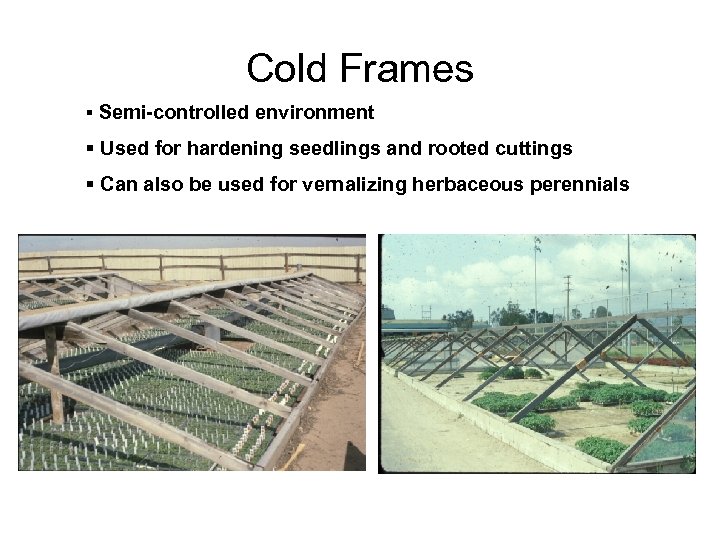 Cold Frames

▪ Semi-controlled environment

▪ Used for hardening seedlings and rooted cuttings

▪ Can also be used for vernalizing herbaceous perennials